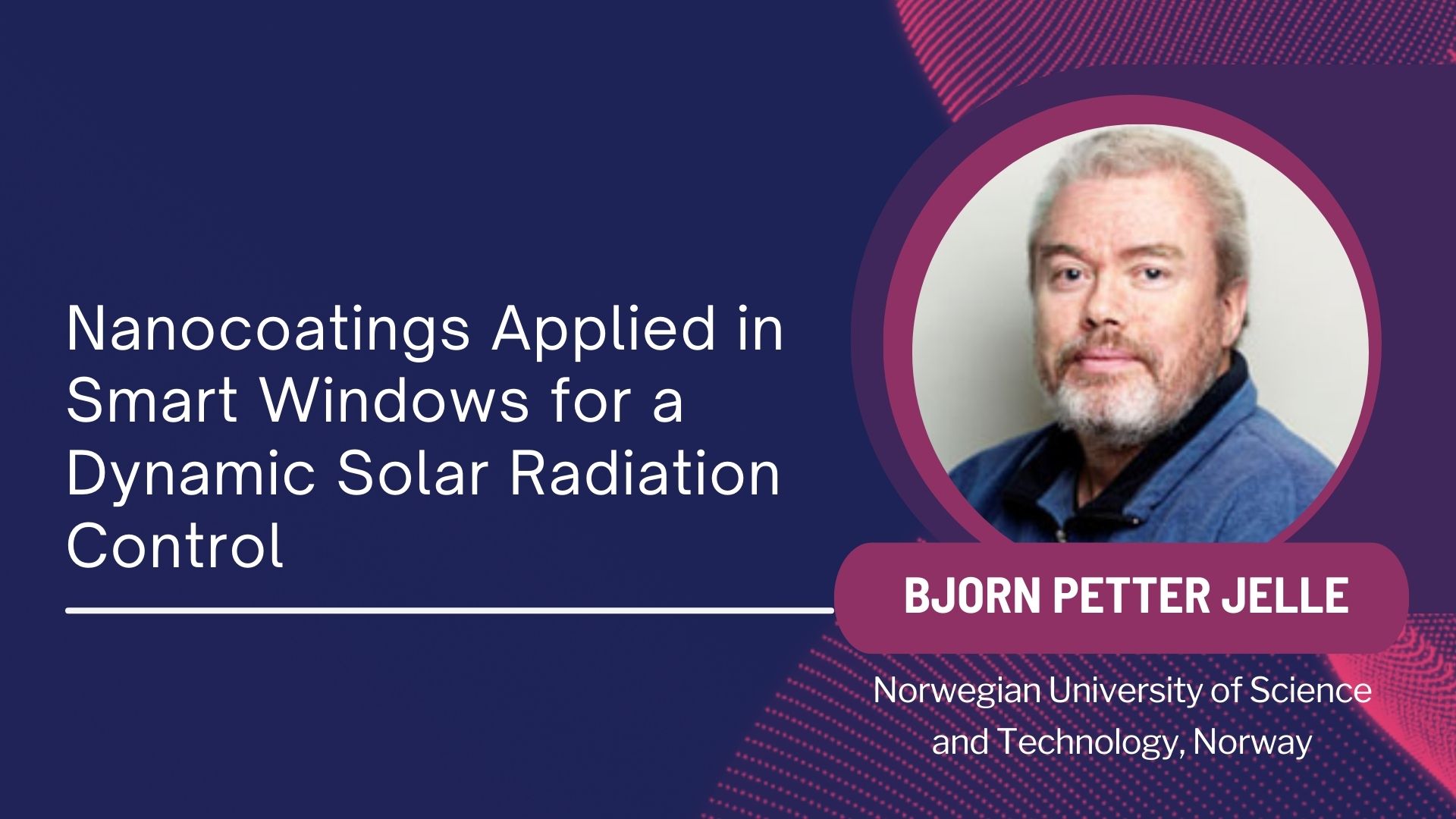 Nanocoatings Applied in Smart Windows for a Dynamic Solar Radiation Control

BJORN PETTER JELLE

Norwegian University of Science and Technology, Norway